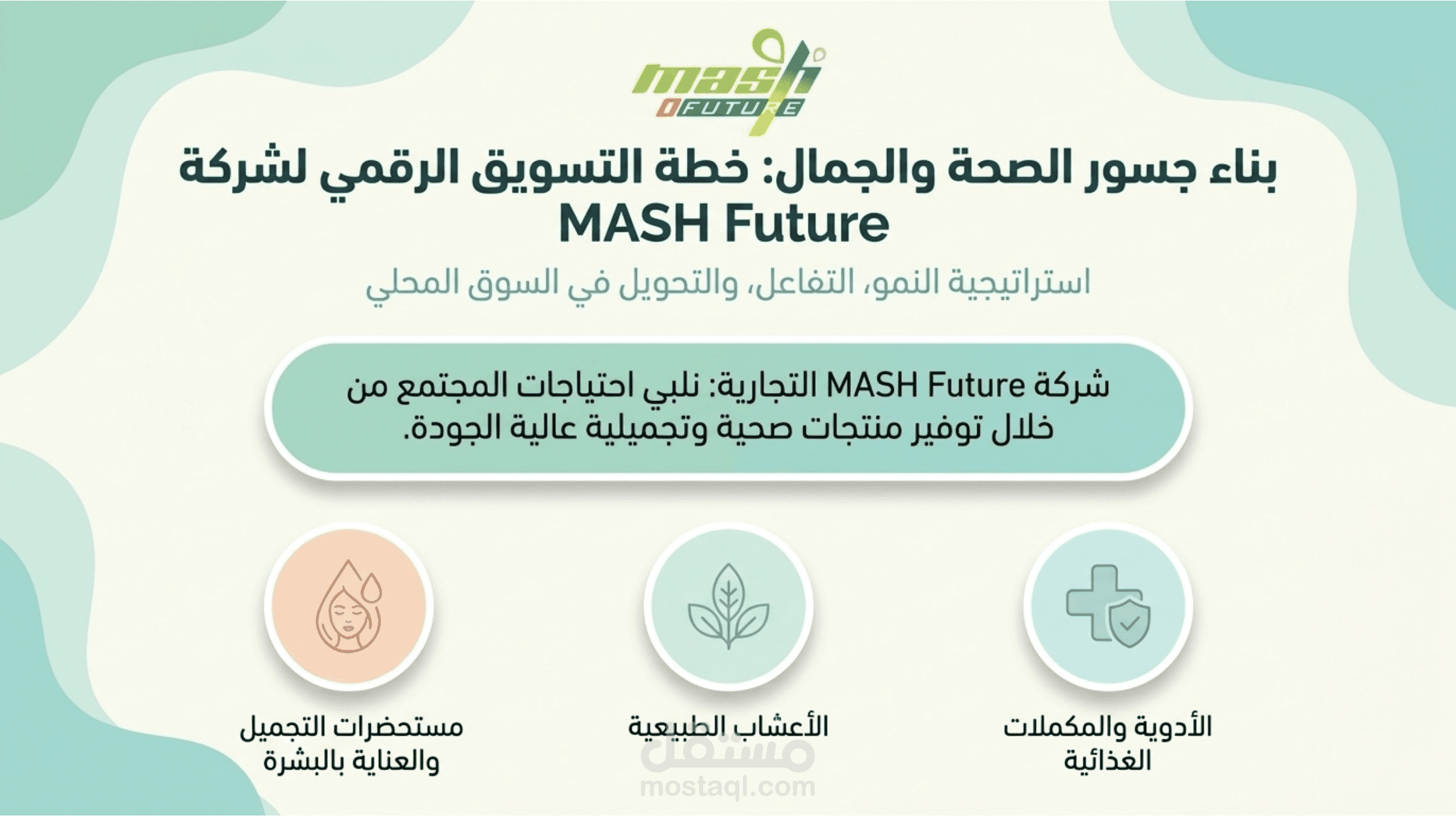 mash
FUTURE

بناء جسور الصحة والجمال: خطة التسويق الرقمي لشركة MASH Future

استراتيجية النمو، التفاعل، والتحويل في السوق المحلي

شركة MASH Future التجارية: نلبي احتياجات المجتمع من خلال توفير منتجات صحية وتجميلية عالية الجودة.

الأدوية والمكملات الغذائية

الأعشاب الطبيعية

مستحضرات التجميل والعناية بالبشرة

مستقل
mostaql.com